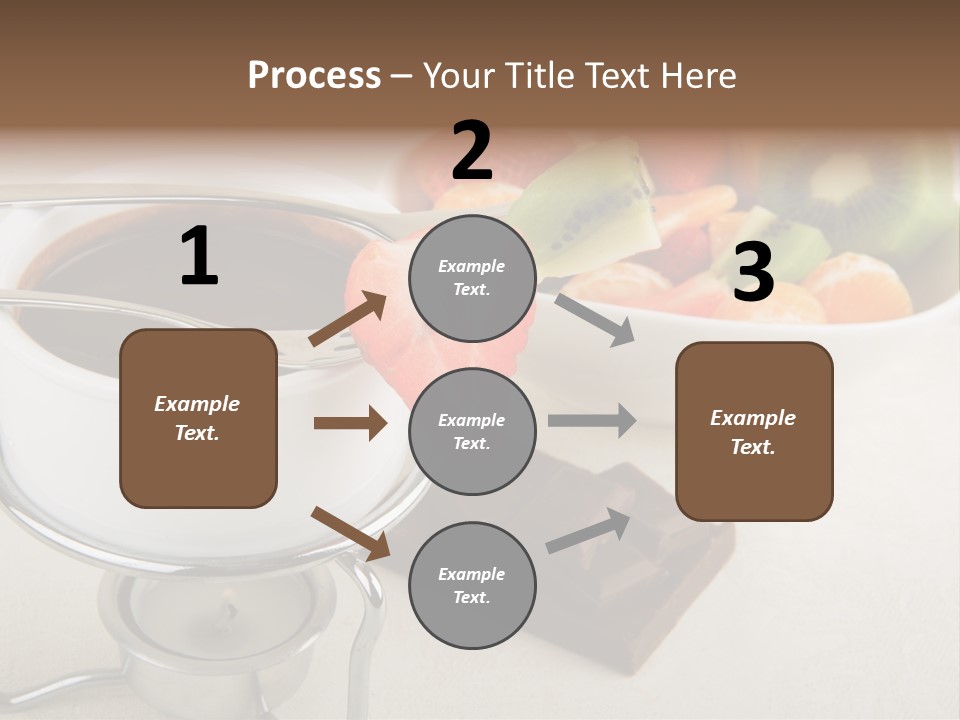 Process – Your Title Text Here

1

Example Text.

2

Example Text.

Example Text.

Example Text.

3

Example Text.